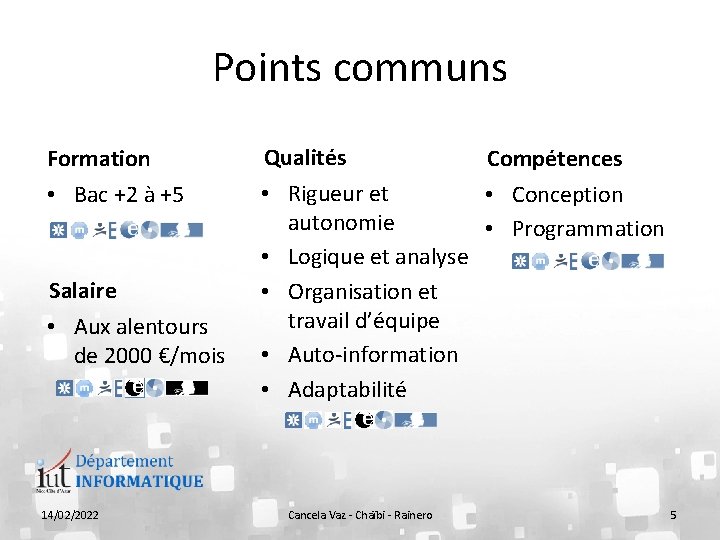 Points communs

Formation

• Bac +2 à +5

Salaire

• Aux alentours de 2000 €/mois

Qualités

• Rigueur et autonomie
• Logique et analyse
• Organisation et travail d'équipe
• Auto-information
• Adaptabilité

Compétences

• Conception
• Programmation

iut Département INFORMATIQUE

14/02/2022

Cancela Vaz - Chaïbi - Rainero

5